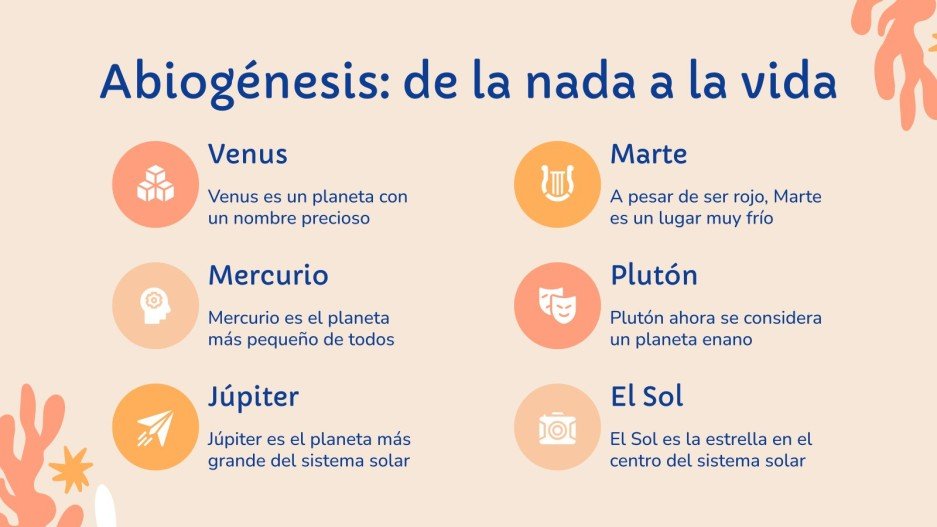 Abiogénesis: de la nada a la vida

Venus

Venus es un planeta con un nombre precioso

Mercurio

Mercurio es el planeta más pequeño de todos

Júpiter

Júpiter es el planeta más grande del sistema solar

Marte

A pesar de ser rojo, Marte es un lugar muy frío

Plutón

Plutón ahora se considera un planeta enano

El Sol

El Sol es la estrella en el centro del sistema solar